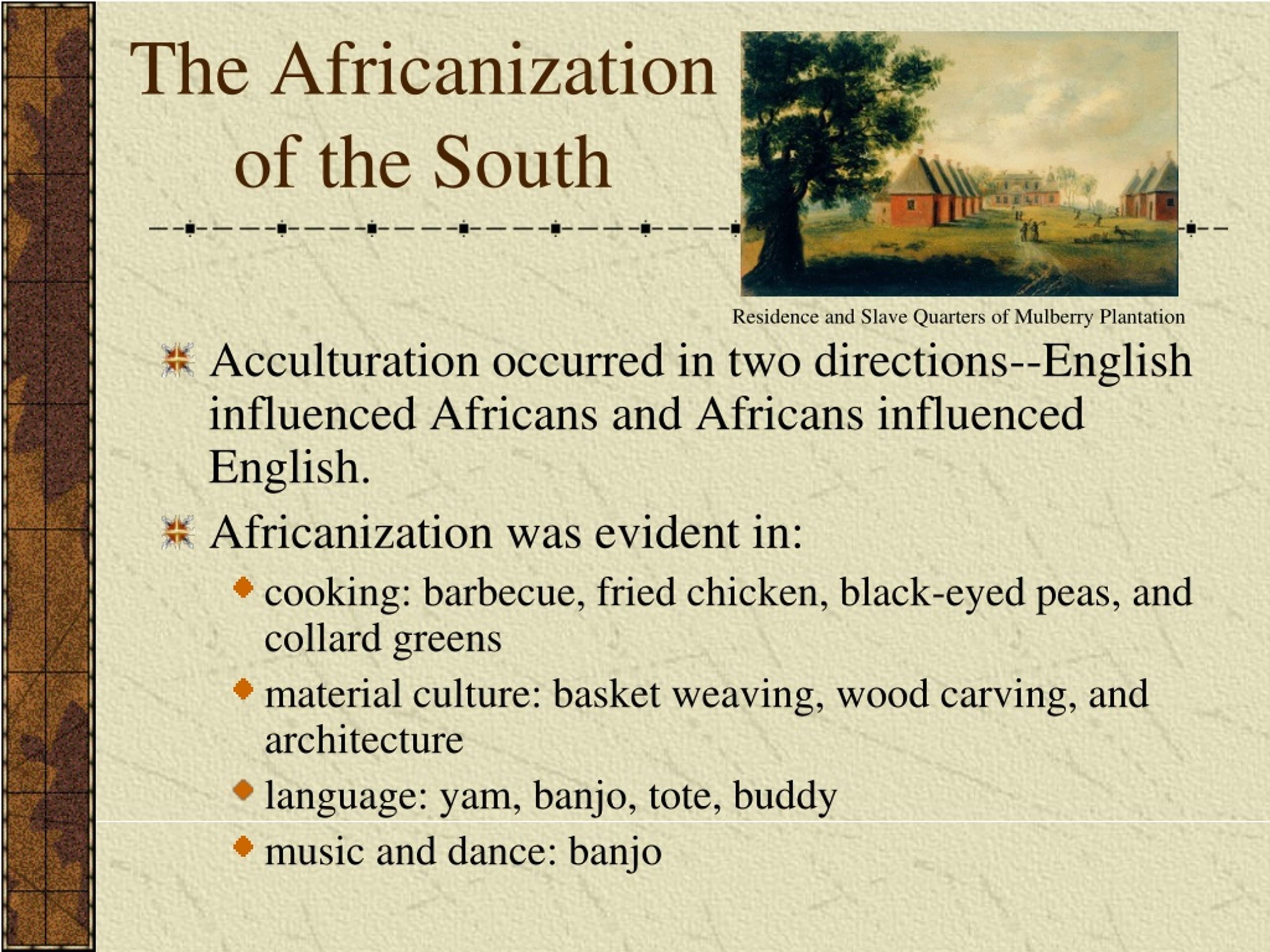 The Africanization of the South

Residence and Slave Quarters of Mulberry Plantation

Acculturation occurred in two directions--English influenced Africans and Africans influenced English.

Africanization was evident in:

cooking: barbecue, fried chicken, black-eyed peas, and collard greens

material culture: basket weaving, wood carving, and architecture

language: yam, banjo, tote, buddy

music and dance: banjo